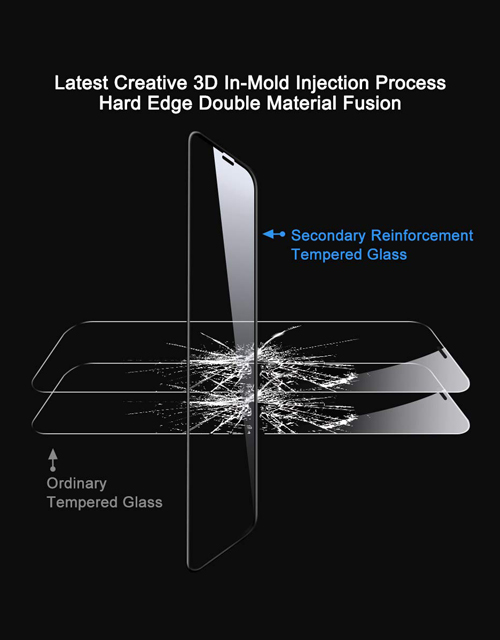 Latest Creative 3D In-Mold Injection Process
Hard Edge Double Material Fusion

Secondary Reinforcement
Tempered Glass

Ordinary
Tempered Glass